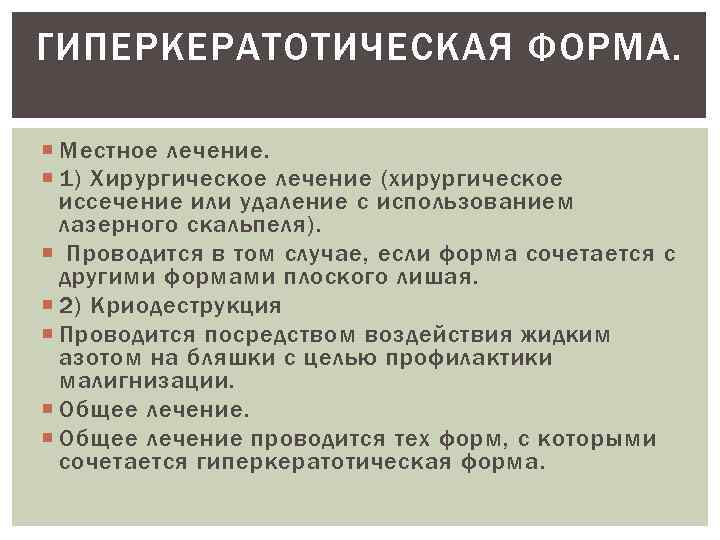 ГИПЕРКЕРАТОТИЧЕСКАЯ ФОРМА.

Местное лечение.

1) Хирургическое лечение (хирургическое иссечение или удаление с использованием лазерного скальпеля).

Проводится в том случае, если форма сочетается с другими формами плоского лишая.

2) Криодеструкция

Проводится посредством воздействия жидким азотом на бляшки с целью профилактики малигнизации.

Общее лечение.

Общее лечение проводится тех форм, с которыми сочетается гиперкератотическая форма.